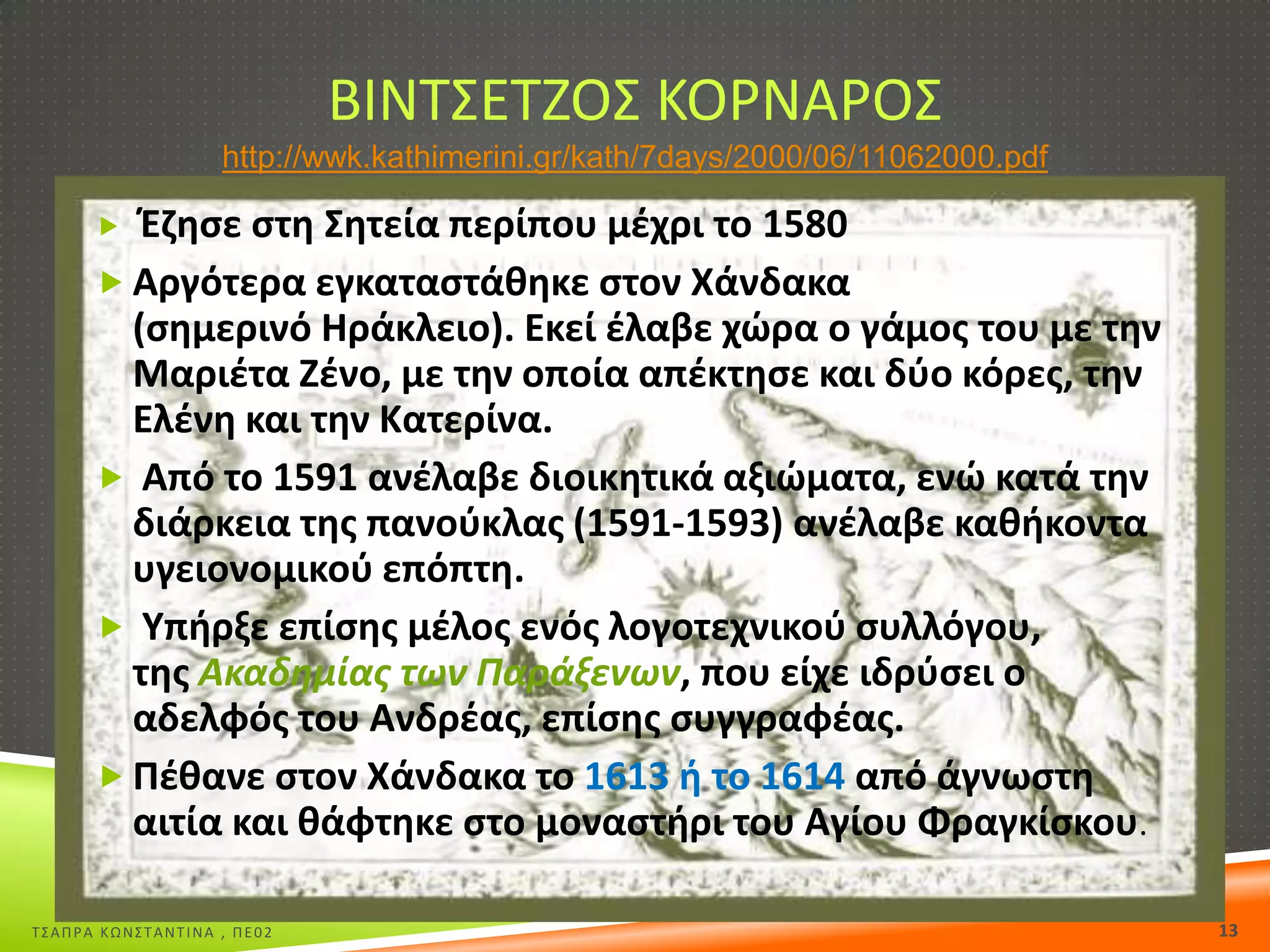 ΒΙΝΤΣΕΤΖΟΣ ΚΟΡΝΑΡΟΣ

http://wwk.kathimerini.gr/kath/7days/2000/06/11062000.pdf

Έζησε στη Σητεία περίπου μέχρι το 1580

Αργότερα εγκαταστάθηκε στον Χάνδακα (σημερινό Ηράκλειο). Εκεί έλαβε χώρα ο γάμος του με την Μαριέτα Ζένο, με την οποία απέκτησε και δύο κόρες, την Ελένη και την Κατερίνα.

Από το 1591 ανέλαβε διοικητικά αξιώματα, ενώ κατά την διάρκεια της πανούκλας (1591-1593) ανέλαβε καθήκοντα υγειονομικού επόπτη.

Υπήρξε επίσης μέλος ενός λογοτεχνικού συλλόγου, της Ακαδημίας των Παράξενων, που είχε ιδρύσει ο αδελφός του Ανδρέας, επίσης συγγραφέας.

Πέθανε στον Χάνδακα το 1613 ή το 1614 από άγνωστη αιτία και θάφτηκε στο μοναστήρι του Αγίου Φραγκίσκου.

ΤΣΑΠΡΑ ΚΩΝΣΤΑΝΤΙΝΑ , ΠΕ02

13